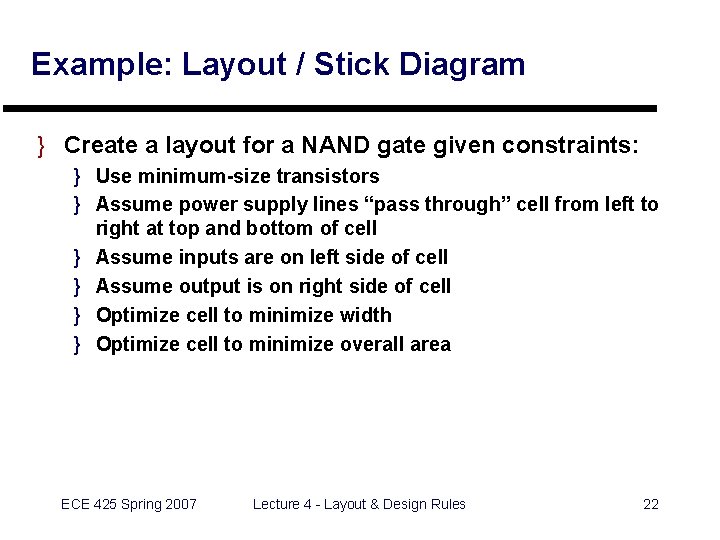 Example: Layout / Stick Diagram

} Create a layout for a NAND gate given constraints:

} Use minimum-size transistors

} Assume power supply lines “pass through” cell from left to right at top and bottom of cell

} Assume inputs are on left side of cell

} Assume output is on right side of cell

} Optimize cell to minimize width

} Optimize cell to minimize overall area

ECE 425 Spring 2007 Lecture 4 - Layout & Design Rules 22